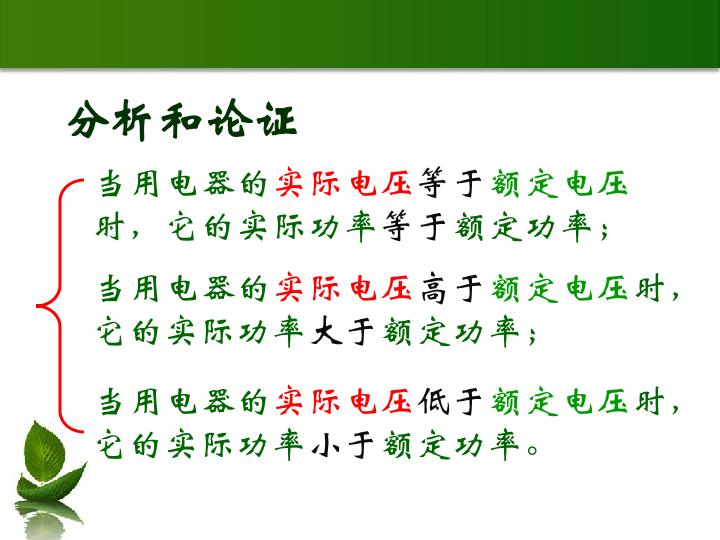 分析和论证

当用电器的实际电压等于额定电压时，它的实际功率等于额定功率；

当用电器的实际电压高于额定电压时，它的实际功率大于额定功率；

当用电器的实际电压低于额定电压时，它的实际功率小于额定功率。